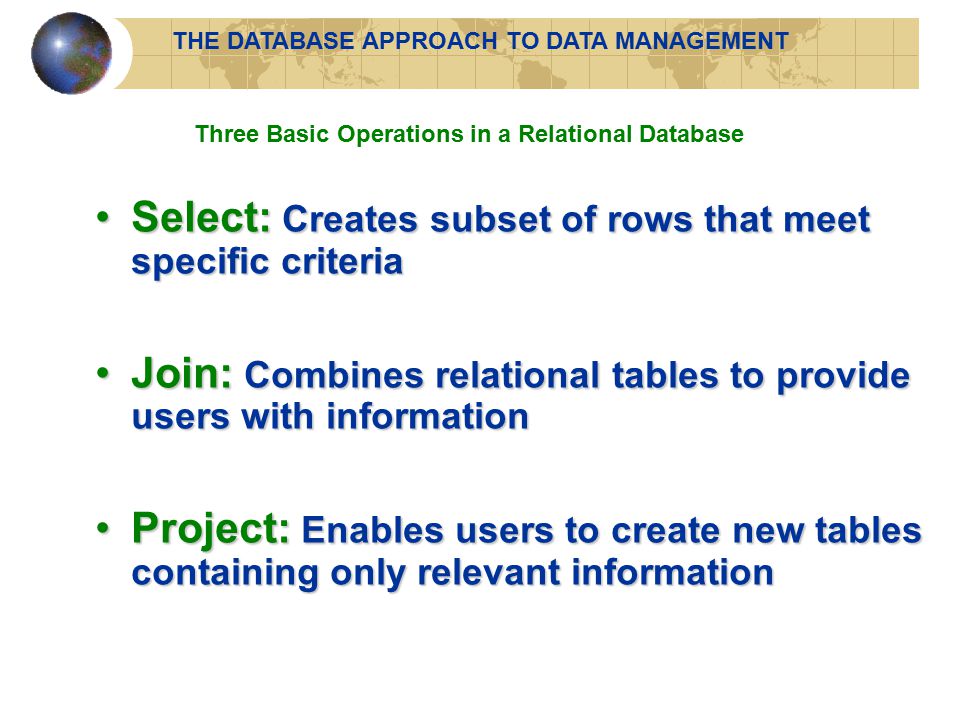 THE DATABASE APPROACH TO DATA MANAGEMENT

Three Basic Operations in a Relational Database

• Select: Creates subset of rows that meet specific criteria

• Join: Combines relational tables to provide users with information

• Project: Enables users to create new tables containing only relevant information